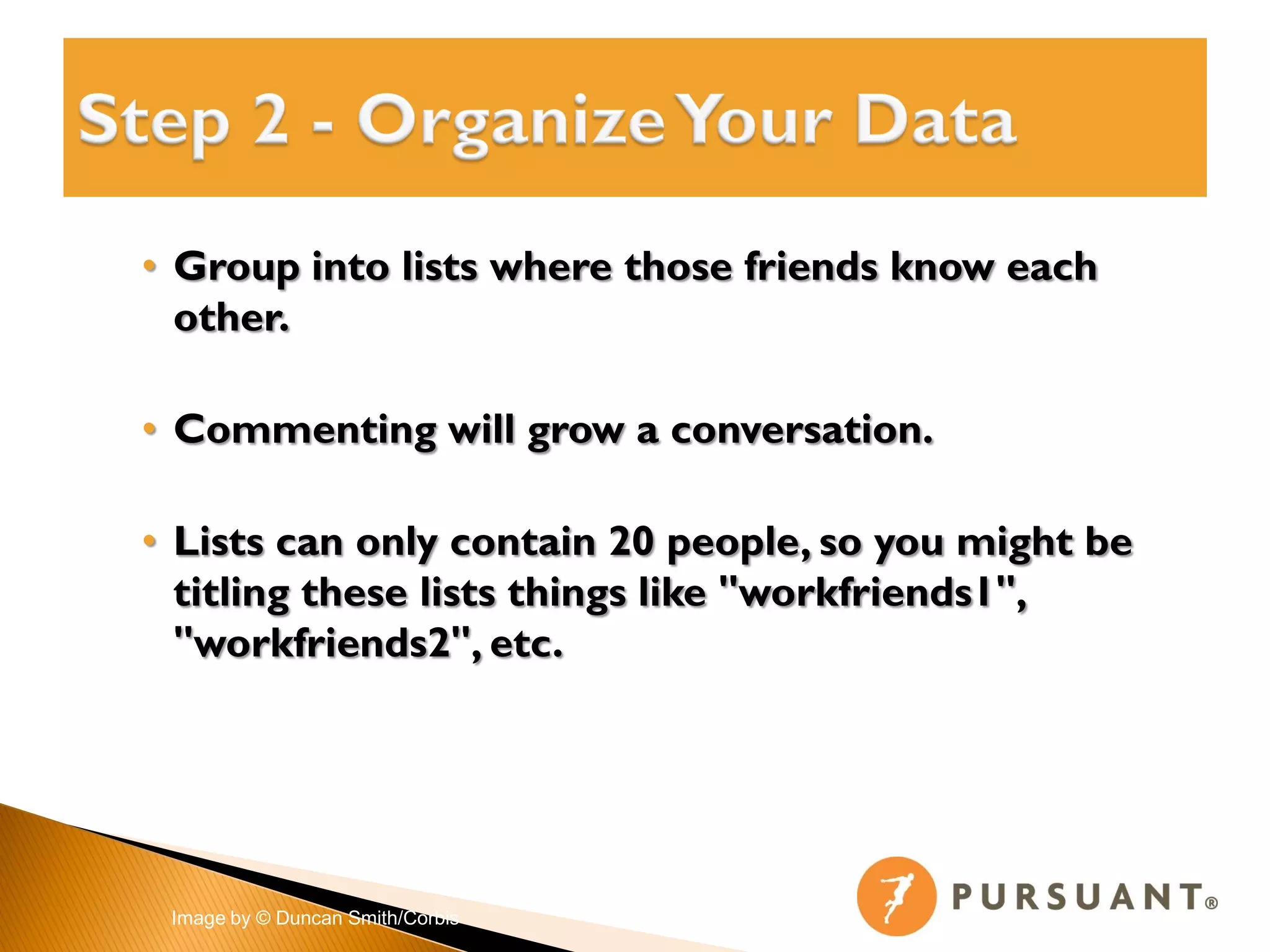 Step 2 - Organize Your Data

• Group into lists where those friends know each other.

• Commenting will grow a conversation.

• Lists can only contain 20 people, so you might be titling these lists things like "workfriends1", "workfriends2", etc.

Image by © Duncan Smith/Corbis

PURSUANT®